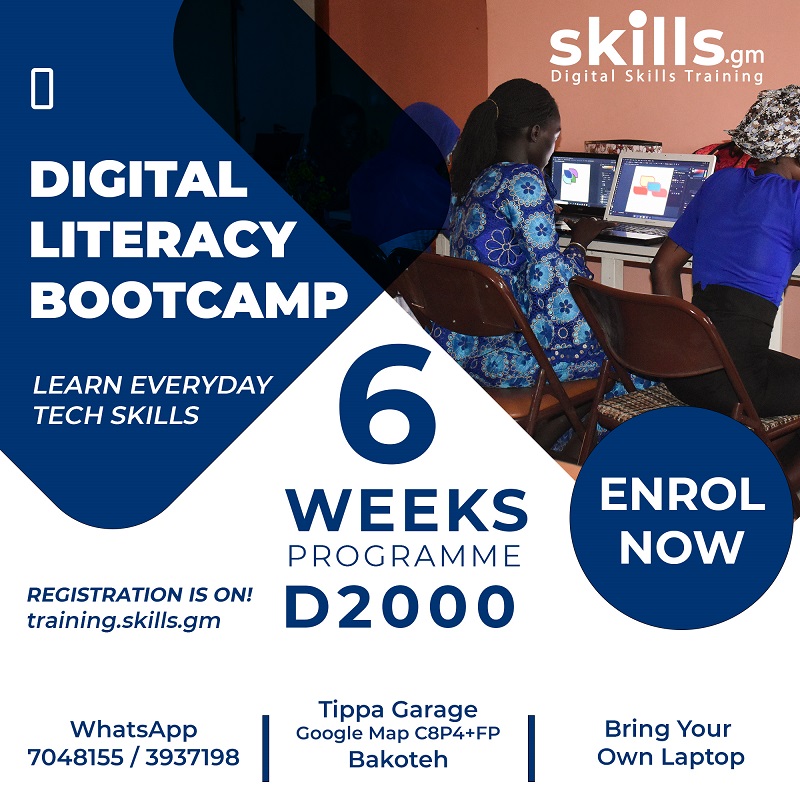 skills.gm
Digital Skills Training

DIGITAL LITERACY BOOTCAMP

LEARN EVERYDAY TECH SKILLS

6 WEEKS PROGRAMME

D2000

ENROL NOW

REGISTRATION IS ON!
training.skills.gm

WhatsApp
7048155 / 3937198

Tippa Garage
Google Map C8P4+FP
Bakoteh

Bring Your Own Laptop